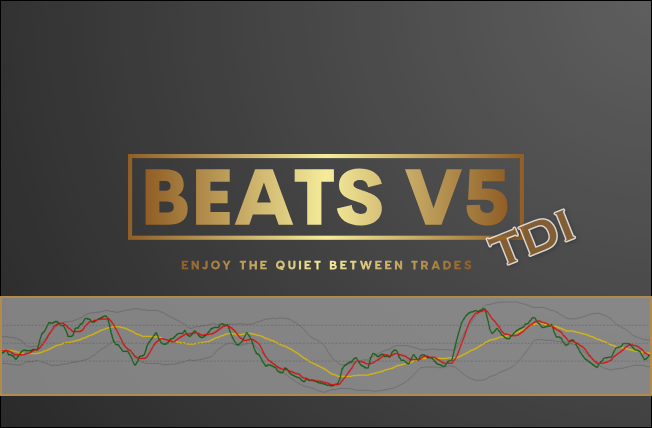 BEATS V5
TDI
ENJOY THE QUIET BETWEEN TRADES